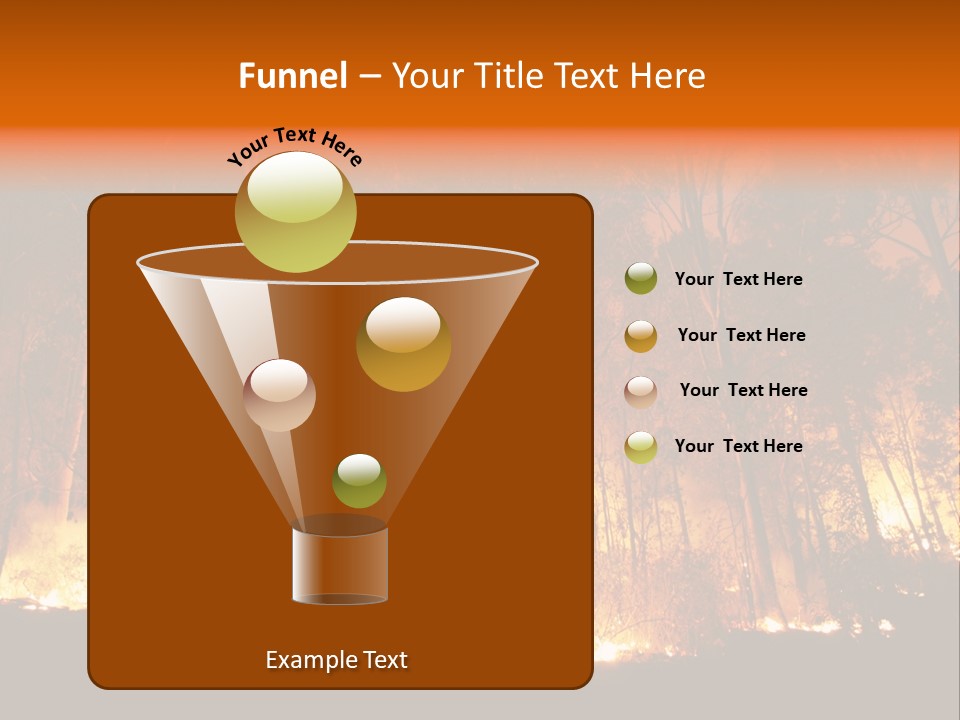 Funnel – Your Title Text Here

Your Text Here

Your Text Here

Your Text Here

Your Text Here

Your Text Here

Example Text